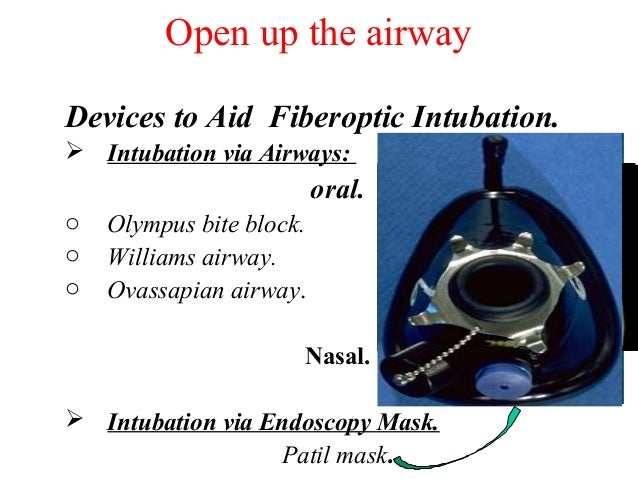 Open up the airway

Devices to Aid Fiberoptic Intubation.

➢ Intubation via Airways:

oral.

○ Olympus bite block.
○ Williams airway.
○ Ovassapian airway.

Nasal.

➢ Intubation via Endoscopy Mask.

Patil mask.